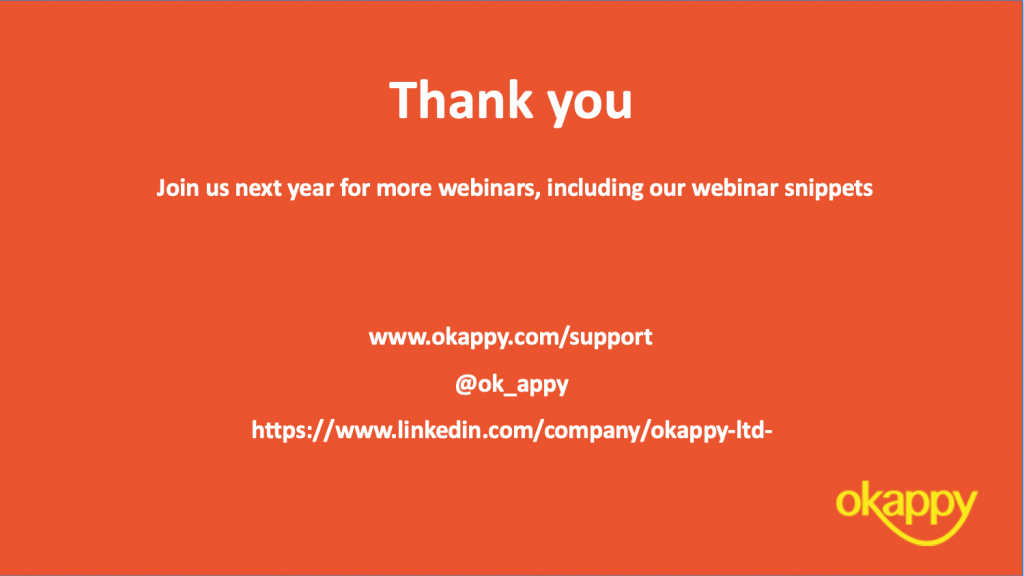 Thank you

Join us next year for more webinars, including our webinar snippets

www.okappy.com/support

@ok_appy

https://www.linkedin.com/company/okappy-ltd-

okappy